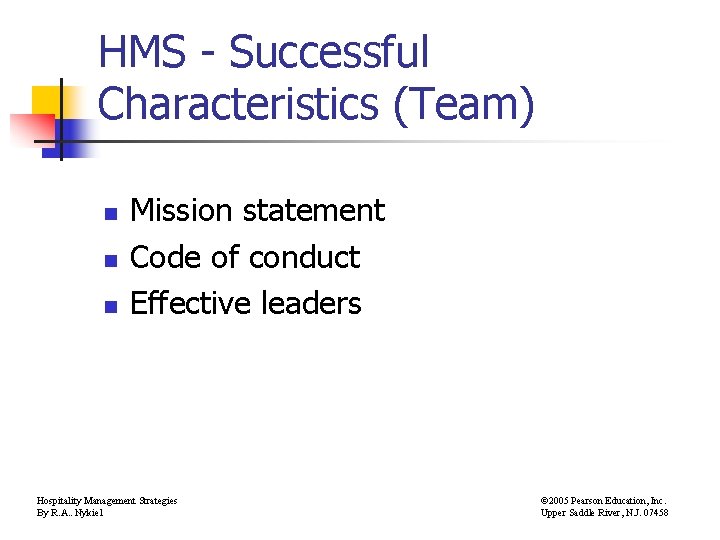 HMS - Successful Characteristics (Team)

Mission statement
Code of conduct
Effective leaders

Hospitality Management Strategies
By R.A.. Nykiel

©2005 Pearson Education, Inc.
Upper Saddle River, N.J. 07458